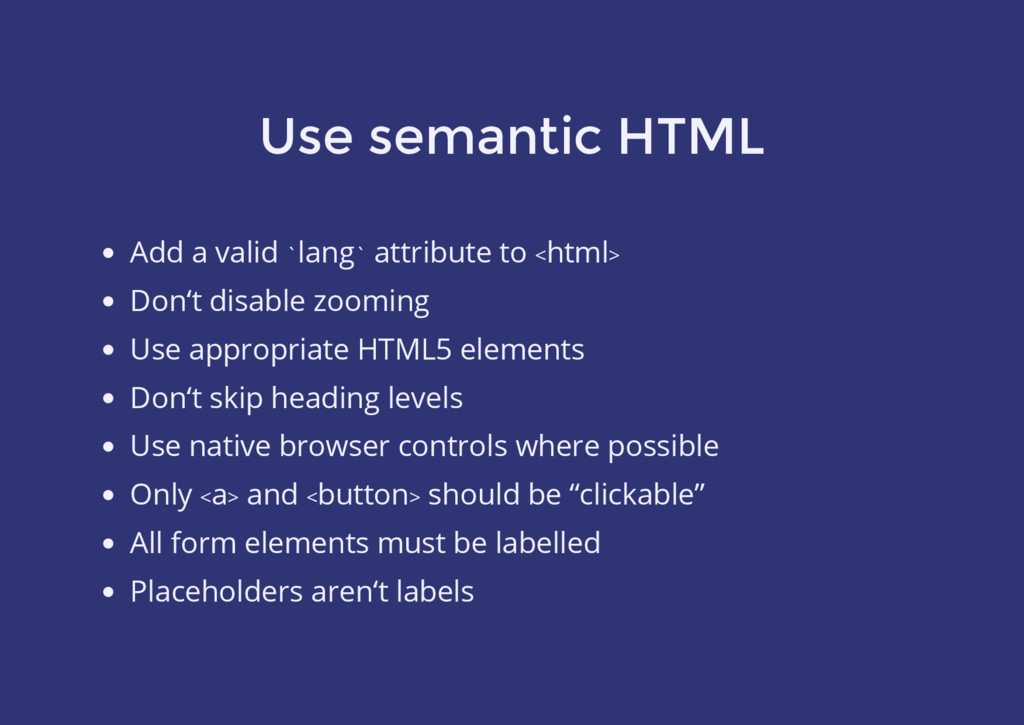 Use semantic HTML

- Add a valid `lang` attribute to <html>
- Don‘t disable zooming
- Use appropriate HTML5 elements
- Don‘t skip heading levels
- Use native browser controls where possible
- Only <a> and <button> should be “clickable”
- All form elements must be labelled
- Placeholders aren‘t labels